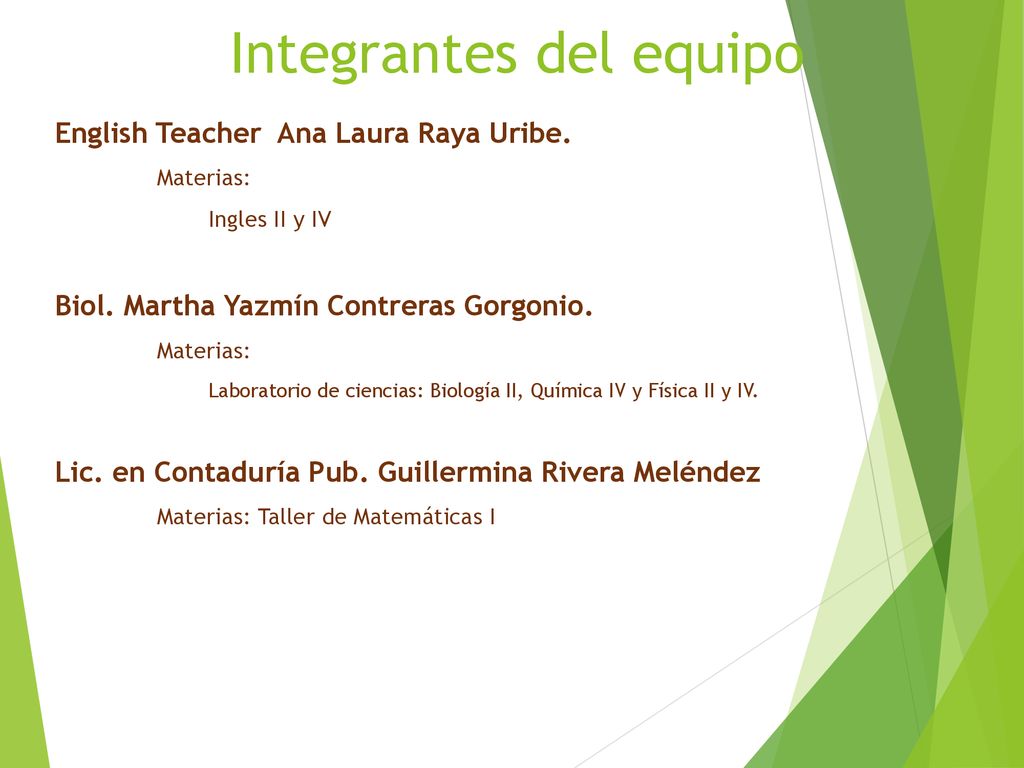 Integrantes del equipo

English Teacher Ana Laura Raya Uribe.

Materias:

Ingles II y IV

Biol. Martha Yazmín Contreras Gorgonio.

Materias:

Laboratorio de ciencias: Biología II, Química IV y Física II y IV.

Lic. en Contaduría Pub. Guillermina Rivera Meléndez

Materias: Taller de Matemáticas I